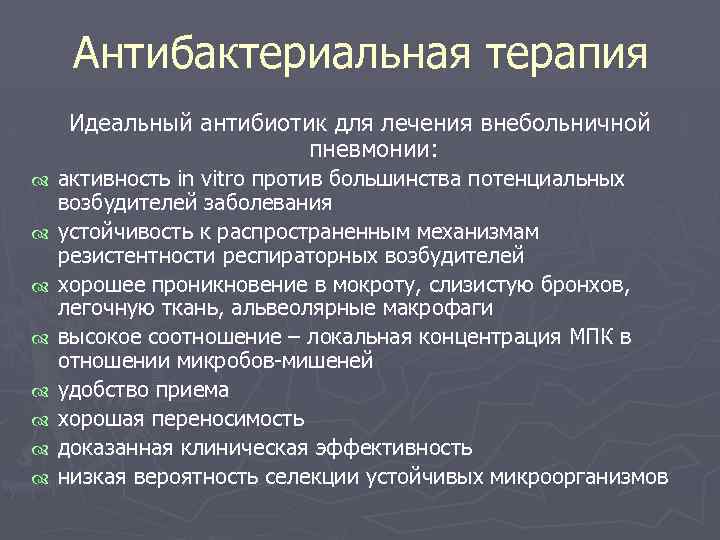 Антибактериальная терапия

Идеальный антибиотик для лечения внебольничной пневмонии:

активность in vitro против большинства потенциальных возбудителей заболевания

устойчивость к распространенным механизмам резистентности респираторных возбудителей

хорошее проникновение в мокроту, слизистую бронхов, легочную ткань, альвеолярные макрофаги

высокое соотношение – локальная концентрация МПК в отношении микробов-мишеней

удобство приема

хорошая переносимость

доказанная клиническая эффективность

низкая вероятность селекции устойчивых микроорганизмов